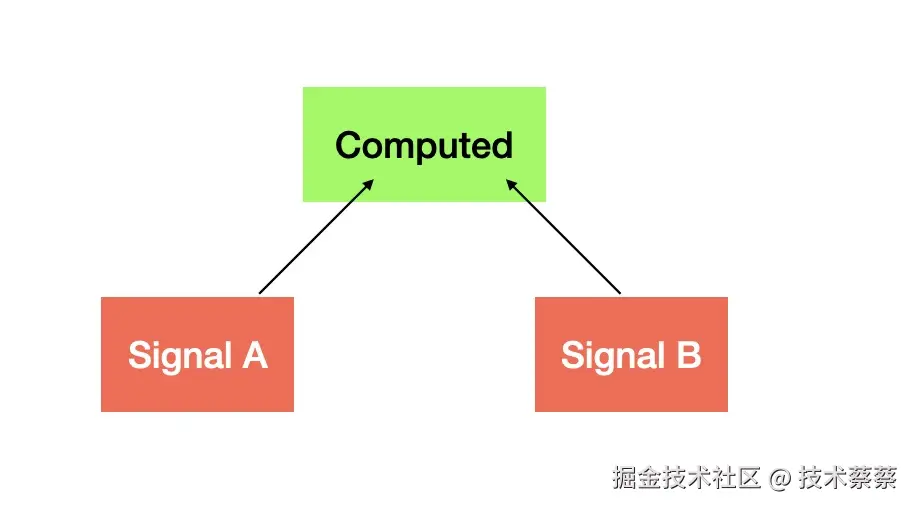 Computed

Signal A

Signal B

掘金技术社区 @ 技术蔡蔡